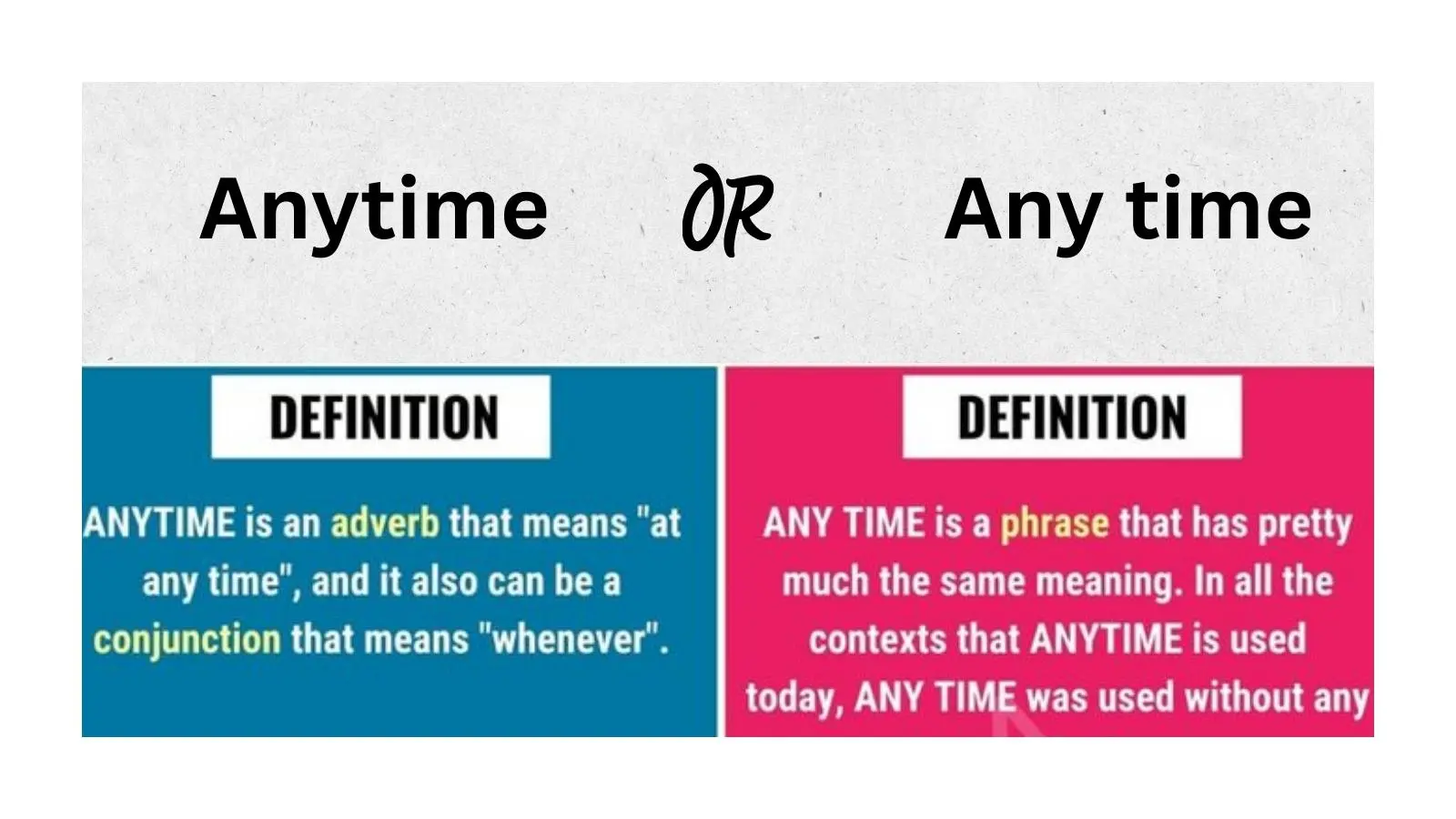 Anytime OR Any time

DEFINITION

ANYTIME is an adverb that means "at any time", and it also can be a conjunction that means "whenever".

DEFINITION

ANY TIME is a phrase that has pretty much the same meaning. In all the contexts that ANYTIME is used today, ANY TIME was used without any